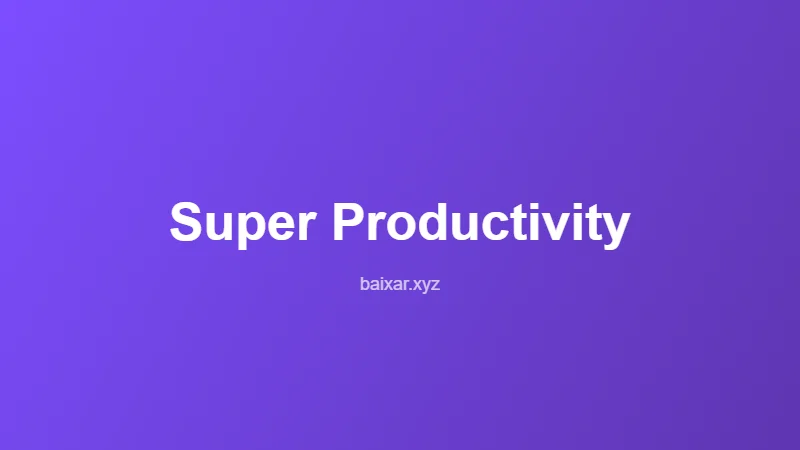 Super Productivity

baixar.xyz